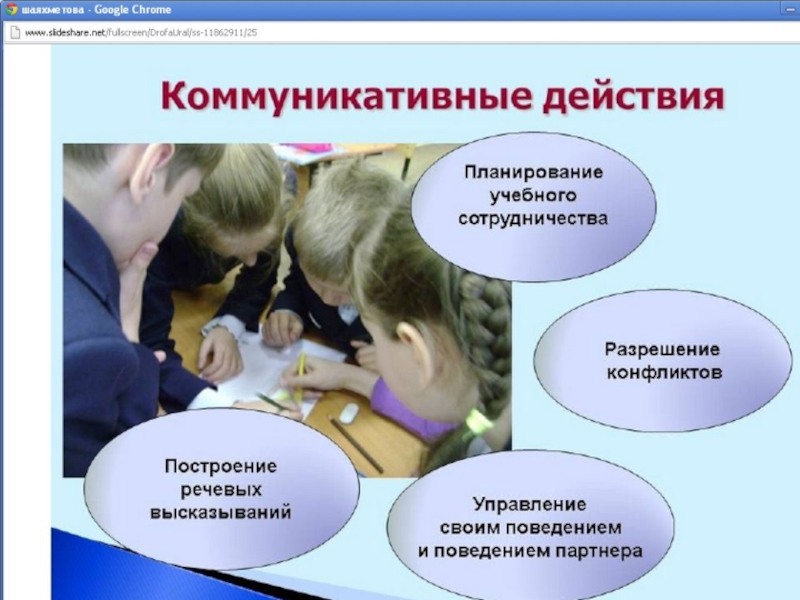 шаяхметова - Google Chrome

www.slideshare.net/fullscreen/DrofaUral/ss-11862911/25

Коммуникативные действия

Планирование учебного сотрудничества

Разрешение конфликтов

Построение речевых высказываний

Управление своим поведением и поведением партнера